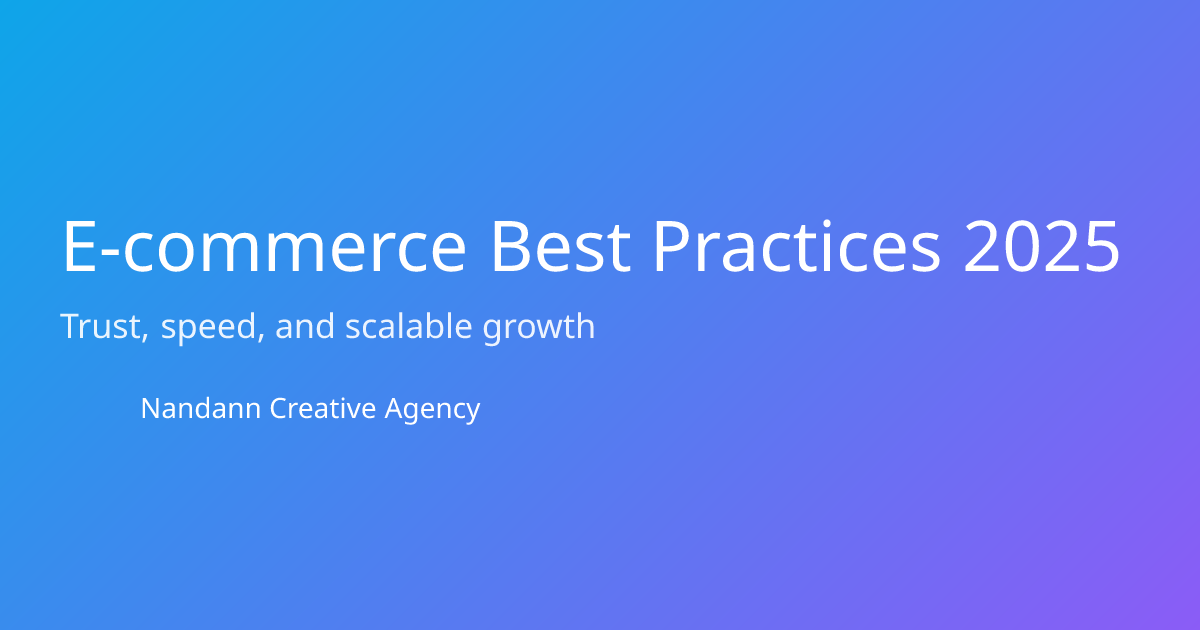 E-commerce Best Practices 2025

Trust, speed, and scalable growth

Nandann Creative Agency